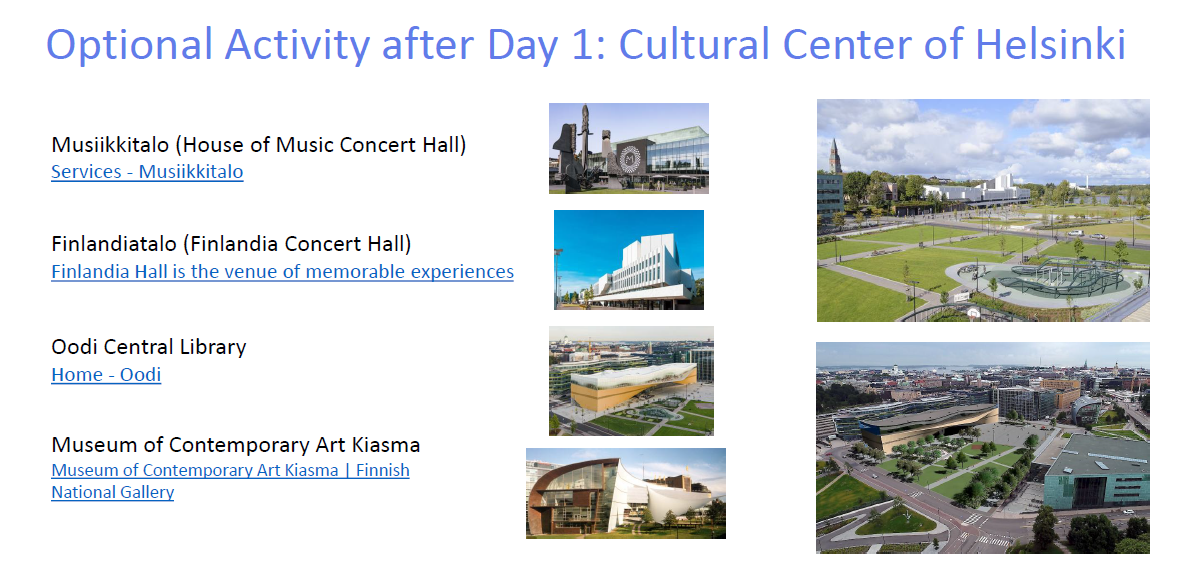 Optional Activity after Day 1: Cultural Center of Helsinki

Musiikkitalo (House of Music Concert Hall)
Services - Musiikkitalo

Finlandiatalo (Finlandia Concert Hall)
Finlandia Hall is the venue of memorable experiences

Oodi Central Library
Home - Oodi

Museum of Contemporary Art Kiasma
Museum of Contemporary Art Kiasma | Finnish National Gallery